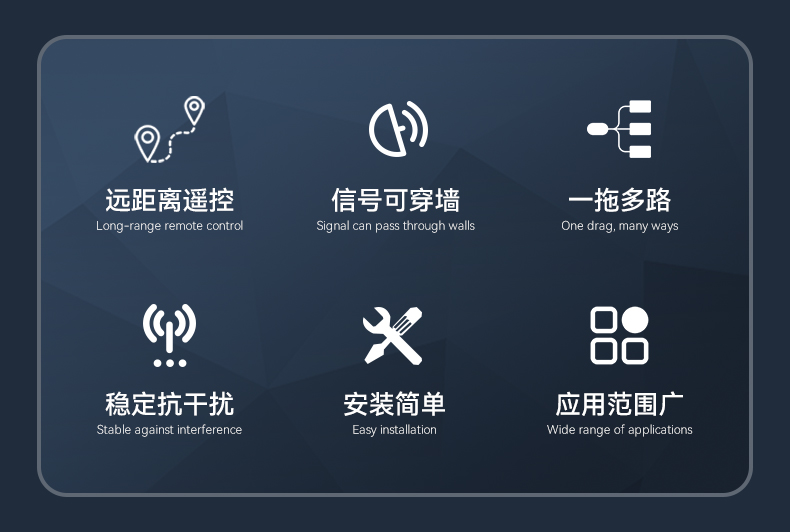 远距离遥控
Long-range remote control

信号可穿墙
Signal can pass through walls

一拖多路
One drag, many ways

稳定抗干扰
Stable against interference

安装简单
Easy installation

应用范围广
Wide range of applications